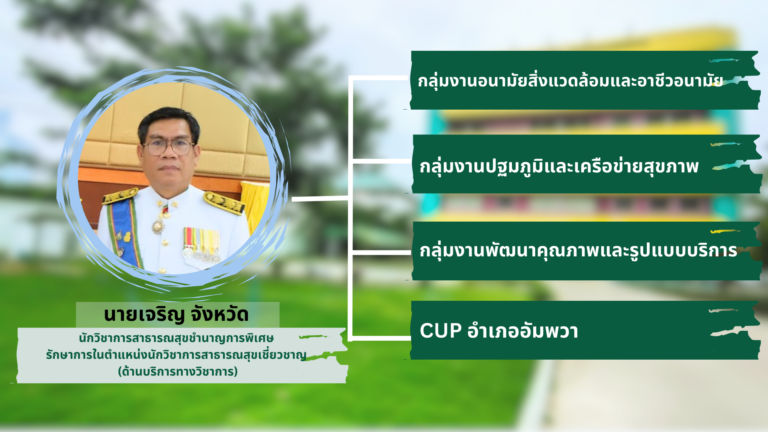 นายเจริญ จังหวัด

นักวิชาการสาธารณสุขชำนาญการพิเศษ
รักษาการในตำแหน่งนักวิชาการสาธารณสุขเชี่ยวชาญ
(ด้านบริการทางวิชาการ)

กลุ่มงานอนามัยสิ่งแวดล้อมและอาชีวอนามัย

กลุ่มงานปฐมภูมิและเครือข่ายสุขภาพ

กลุ่มงานพัฒนาคุณภาพและรูปแบบบริการ

CUP อำเภออัมพวา